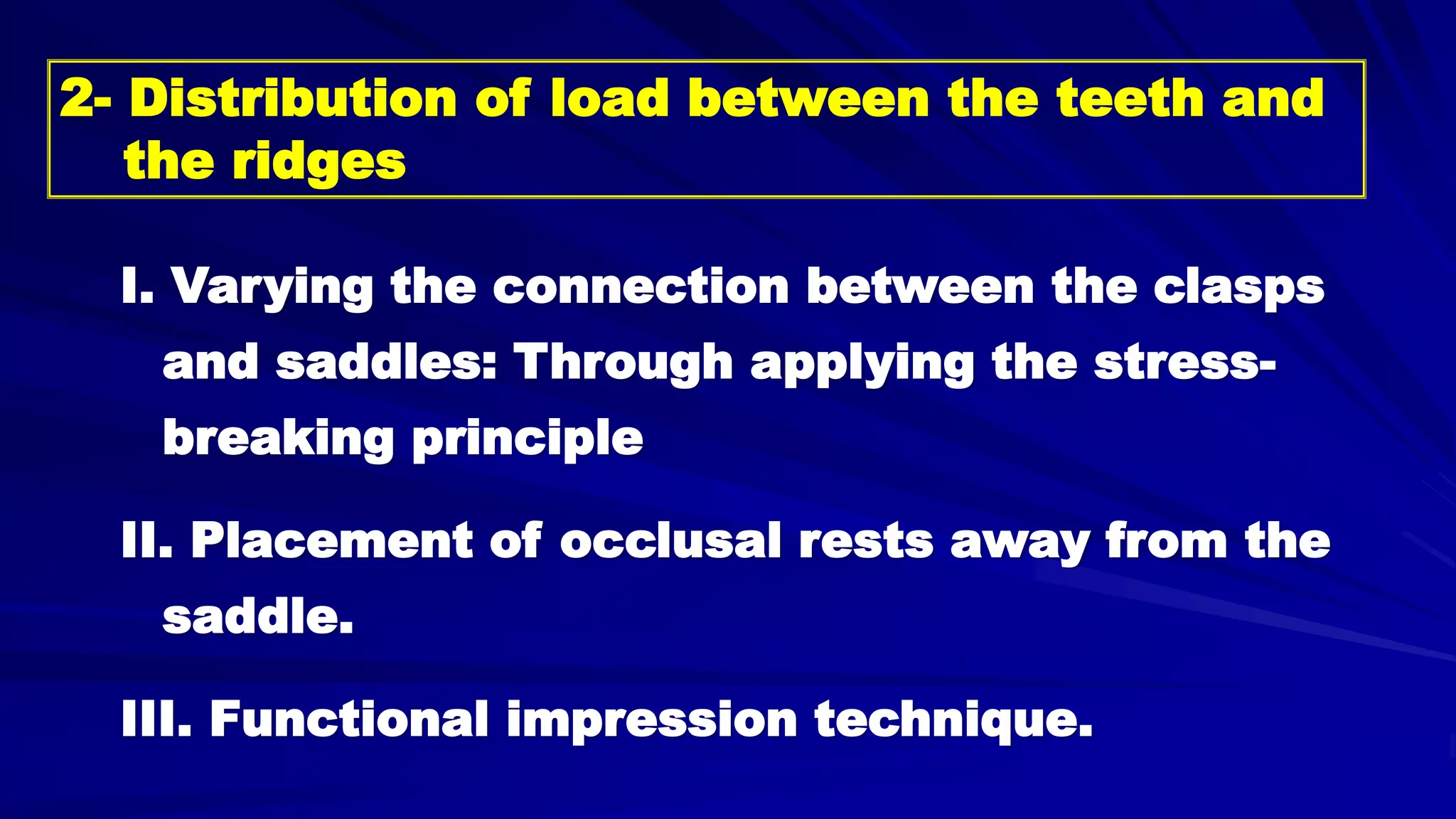 2- Distribution of load between the teeth and the ridges

I. Varying the connection between the clasps and saddles: Through applying the stress-breaking principle

II. Placement of occlusal rests away from the saddle.

III. Functional impression technique.